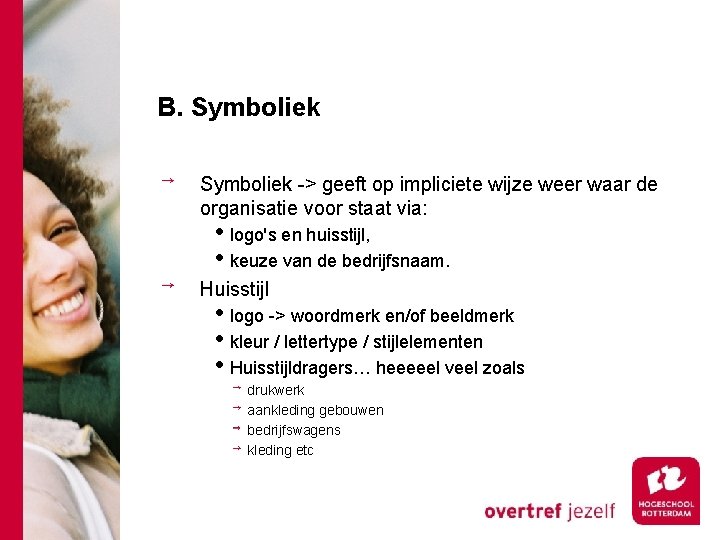 B. Symboliek

→ Symboliek -> geeft op impliciete wijze weer waar de organisatie voor staat via:

• logo's en huisstijl,

• keuze van de bedrijfsnaam.

→ Huisstijl

• logo -> woordmerk en/of beeldmerk

• kleur / lettertype / stijlelementen

• Huisstijldragers… heeeeel veel zoals

→ drukwerk

→ aankleding gebouwen

→ bedrijfswagens

→ kleding etc

overtref jezelf

HOGESCHOOL ROTTERDAM